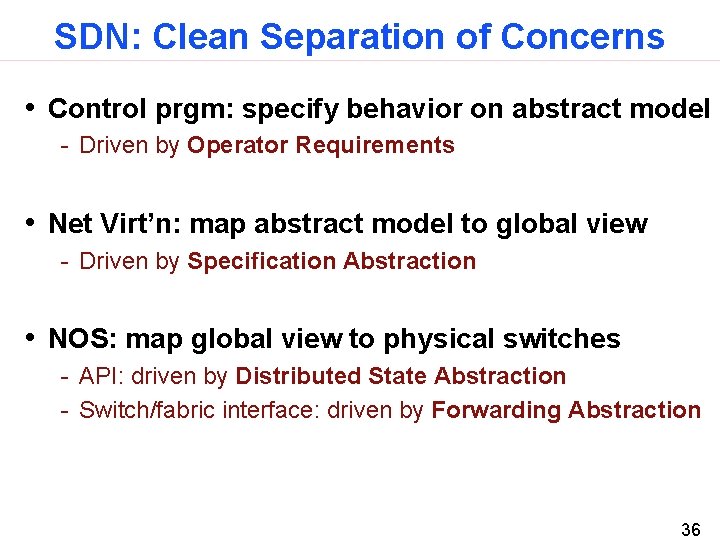 SDN: Clean Separation of Concerns

• Control prgm: specify behavior on abstract model
- Driven by Operator Requirements

• Net Virt'n: map abstract model to global view
- Driven by Specification Abstraction

• NOS: map global view to physical switches
- API: driven by Distributed State Abstraction
- Switch/fabric interface: driven by Forwarding Abstraction

36